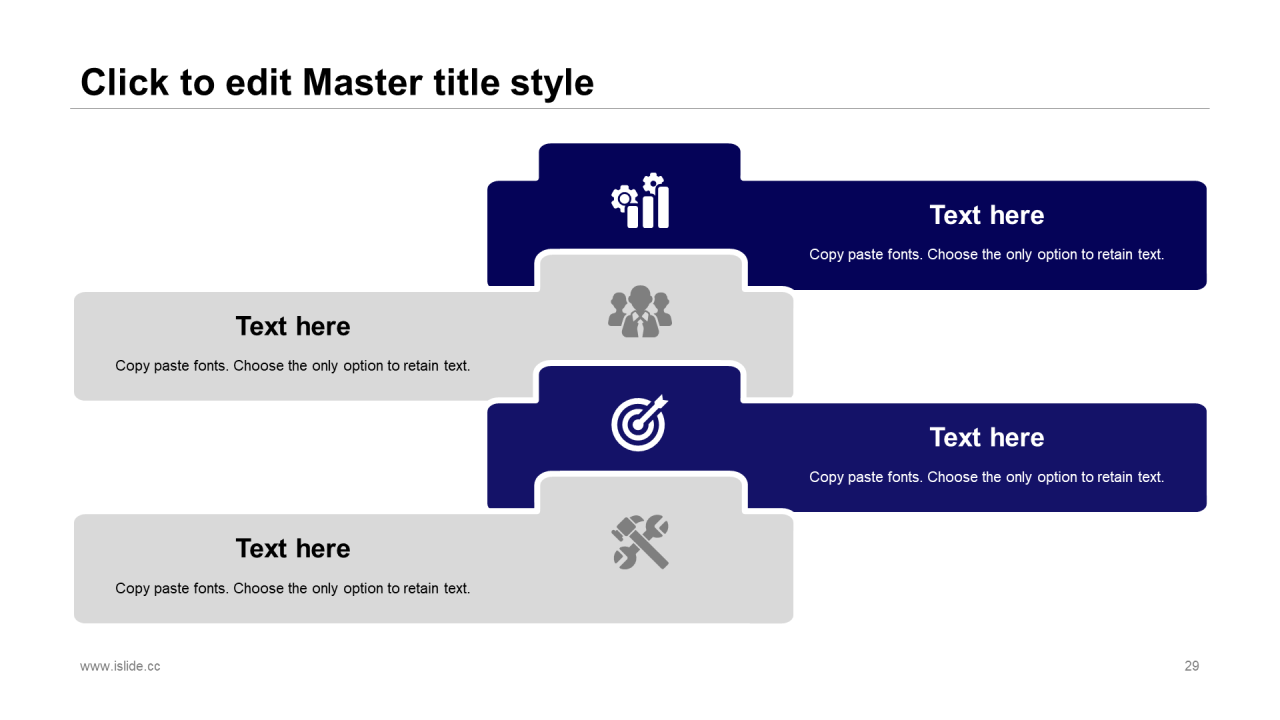 Click to edit Master title style

Text here

Copy paste fonts. Choose the only option to retain text.

Text here

Copy paste fonts. Choose the only option to retain text.

Text here

Copy paste fonts. Choose the only option to retain text.

Text here

Copy paste fonts. Choose the only option to retain text.

www.islide.cc

29